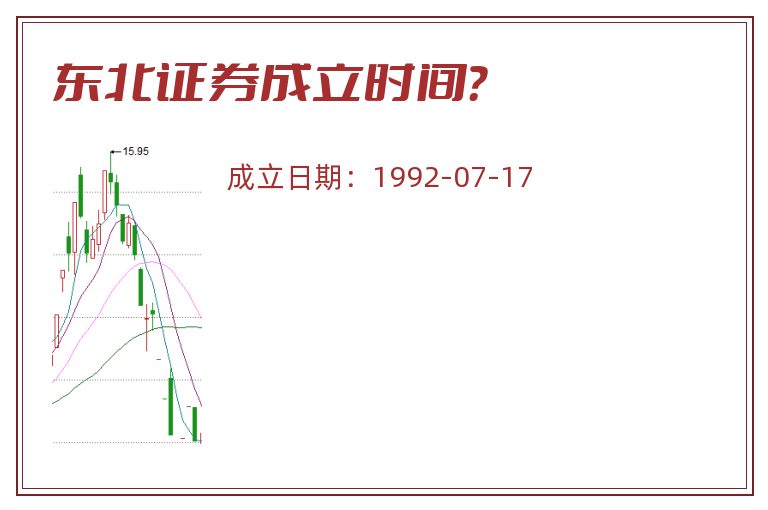 东北证券成立时间?

15.95

成立日期：1992-07-17